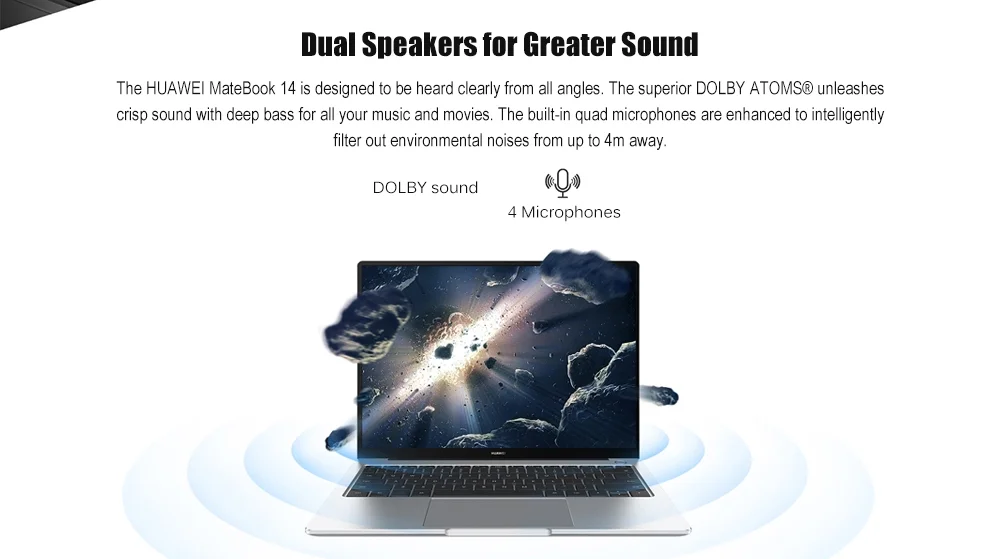 Dual Speakers for Greater Sound

The HUAWEI MateBook 14 is designed to be heard clearly from all angles. The superior DOLBY ATOMS® unleashes crisp sound with deep bass for all your music and movies. The built-in quad microphones are enhanced to intelligently filter out environmental noises from up to 4m away.

DOLBY sound

4 Microphones

HUAWEI